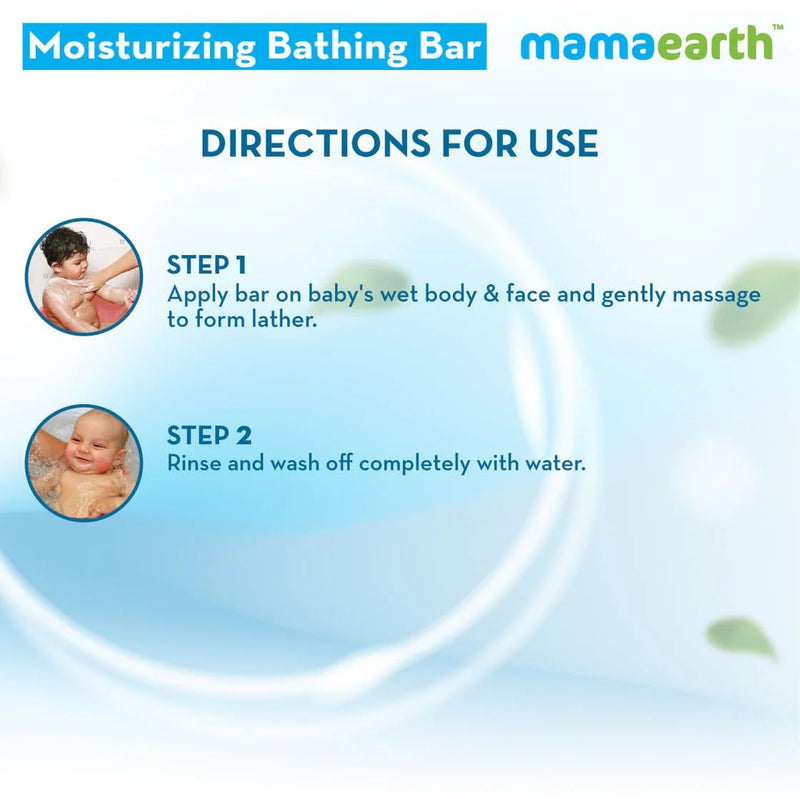 Moisturizing Bathing Bar

mamaearth™

DIRECTIONS FOR USE

STEP 1
Apply bar on baby's wet body & face and gently massage to form lather.

STEP 2
Rinse and wash off completely with water.